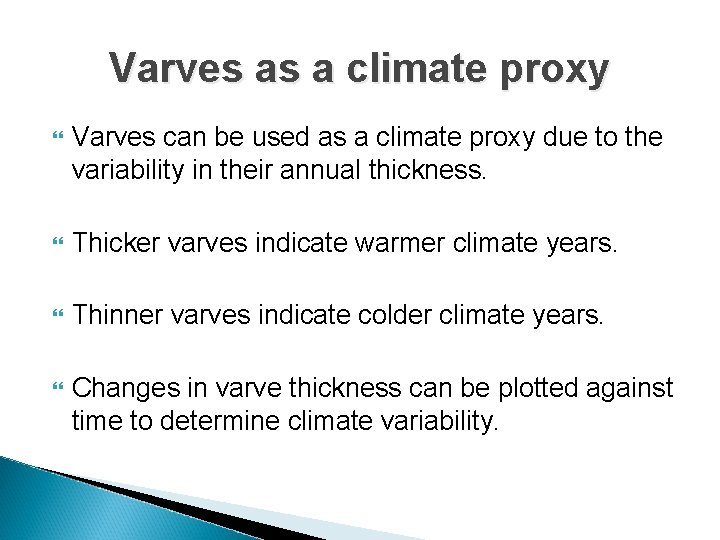 Varves as a climate proxy

Varves can be used as a climate proxy due to the variability in their annual thickness.

Thicker varves indicate warmer climate years.

Thinner varves indicate colder climate years.

Changes in varve thickness can be plotted against time to determine climate variability.